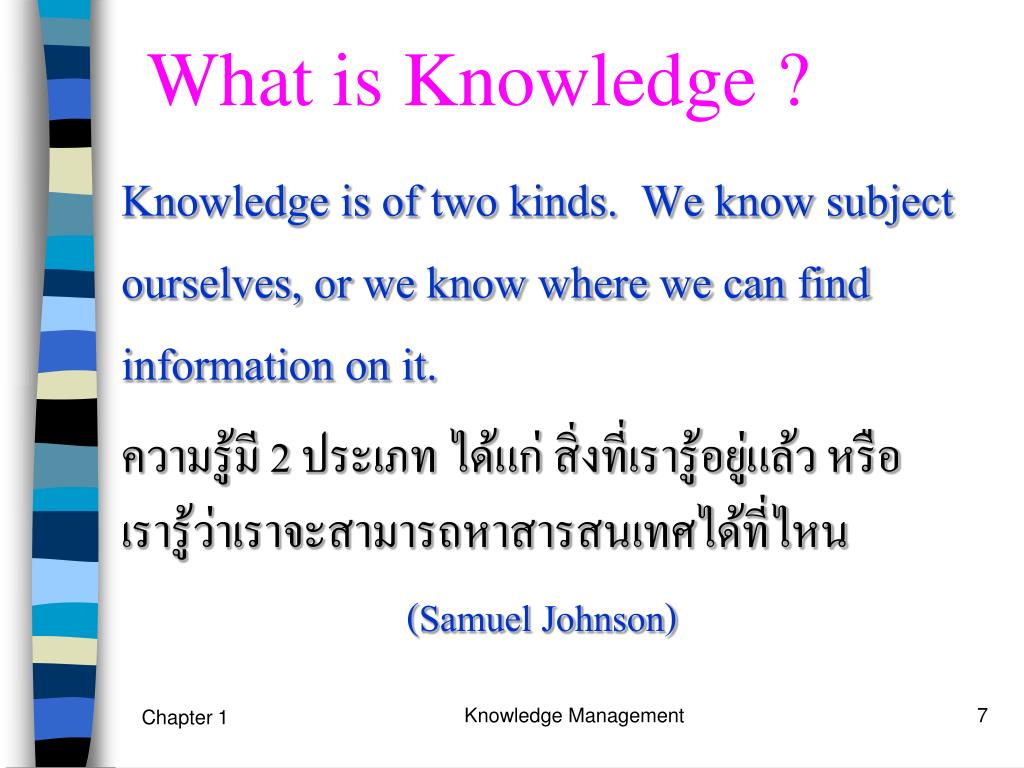 What is Knowledge ?

Knowledge is of two kinds. We know subject ourselves, or we know where we can find information on it.

ความรู้มี 2 ประเภท ได้แก่ สิ่งที่เรารู้อยู่แล้ว หรือ เรารู้ว่าเราจะสามารถหาสารสนเทศได้ที่ไหน

(Samuel Johnson)

Chapter 1

Knowledge Management

7